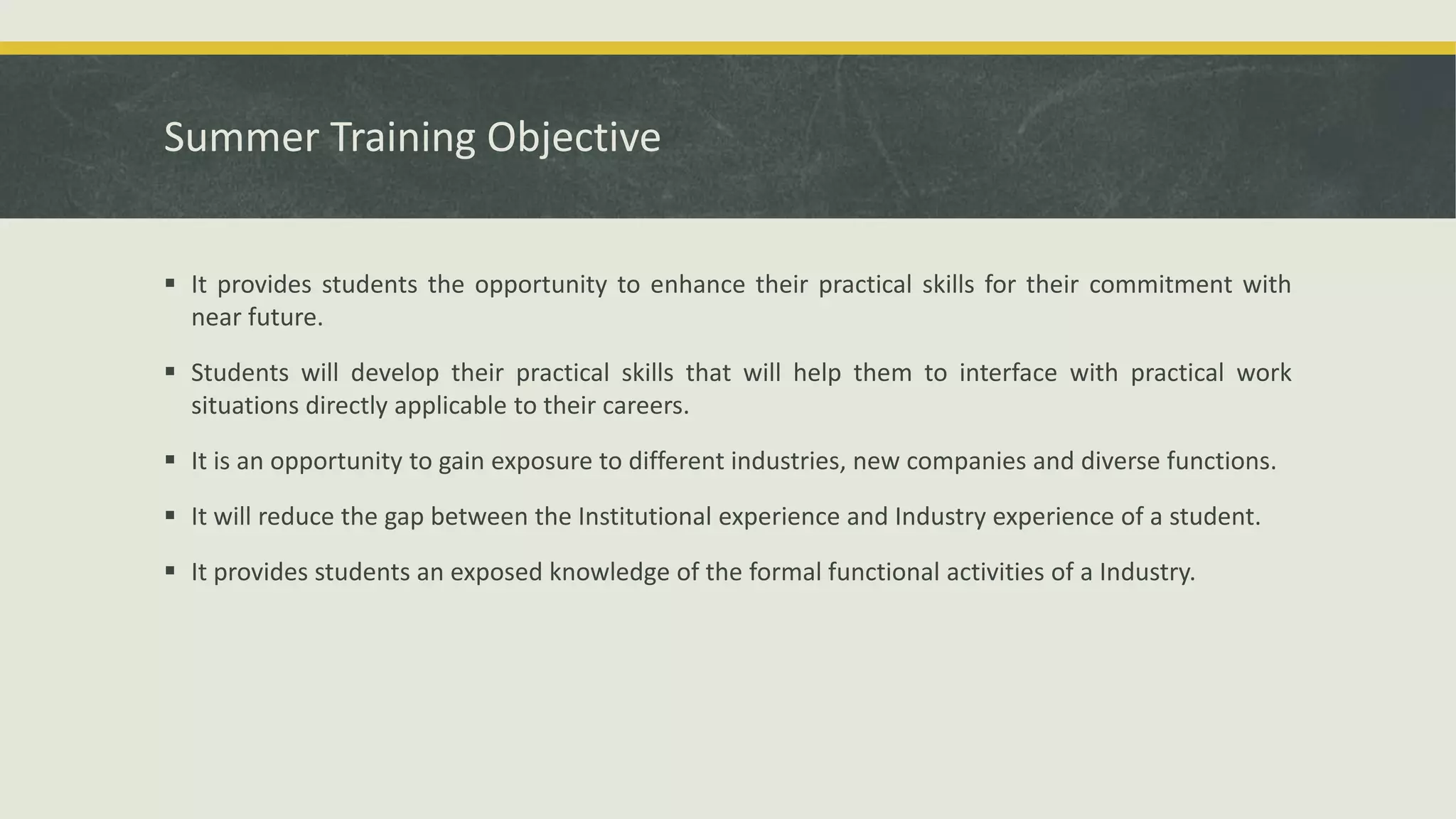 Summer Training Objective

▪ It provides students the opportunity to enhance their practical skills for their commitment with near future.

▪ Students will develop their practical skills that will help them to interface with practical work situations directly applicable to their careers.

▪ It is an opportunity to gain exposure to different industries, new companies and diverse functions.

▪ It will reduce the gap between the Institutional experience and Industry experience of a student.

▪ It provides students an exposed knowledge of the formal functional activities of a Industry.